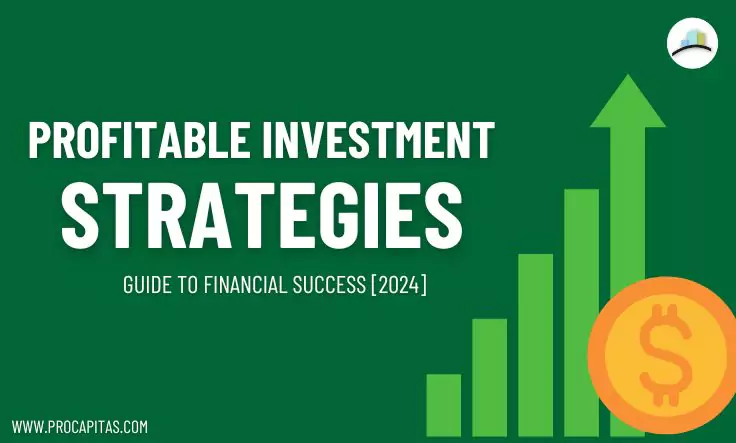 PROFITABLE INVESTMENT
STRATEGIES

GUIDE TO FINANCIAL SUCCESS [2024]

$

WWW.PROCAPITAS.COM